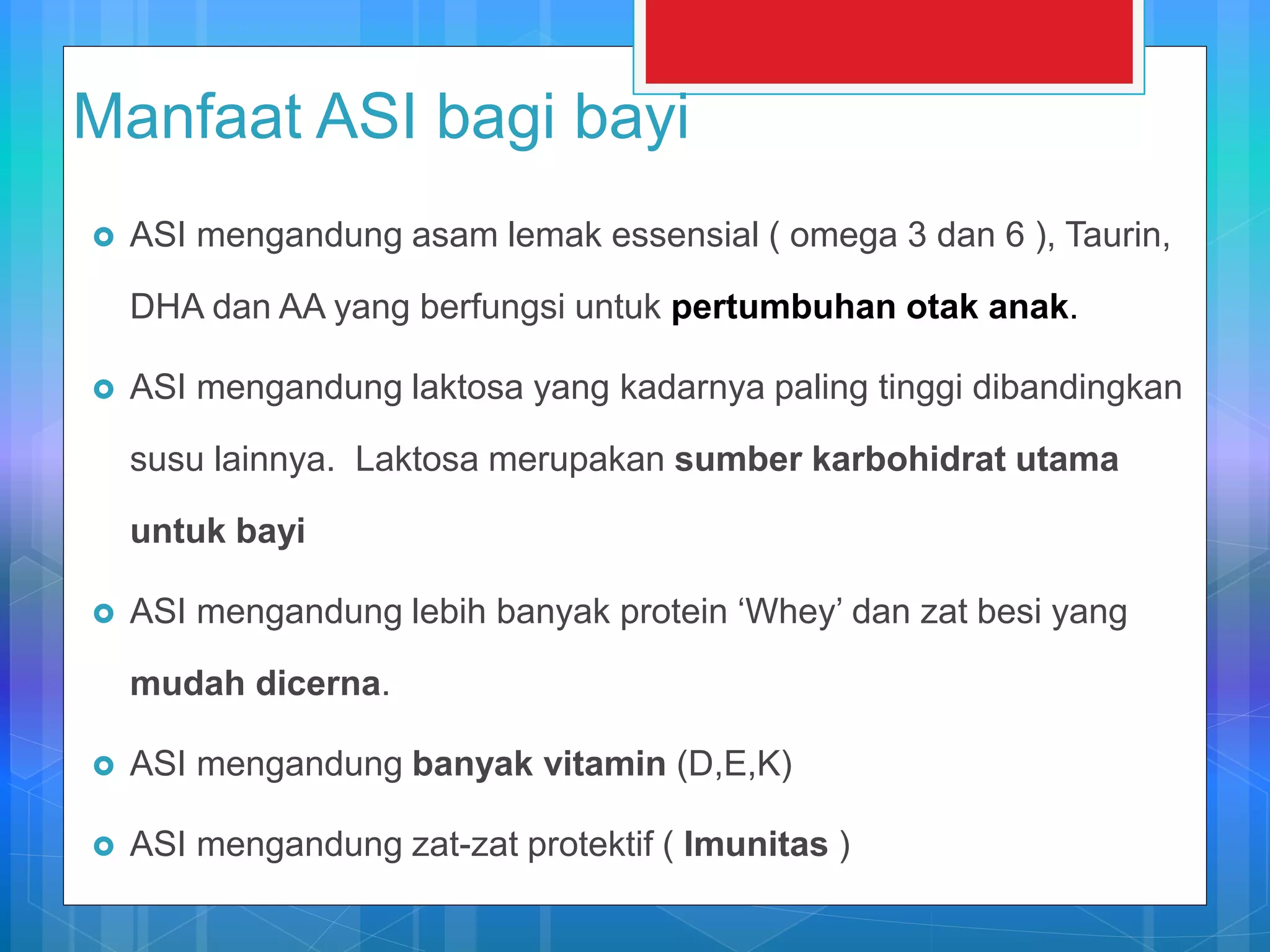 Manfaat ASI bagi bayi

ASI mengandung asam lemak essensial ( omega 3 dan 6 ), Taurin, DHA dan AA yang berfungsi untuk pertumbuhan otak anak.

ASI mengandung laktosa yang kadarnya paling tinggi dibandingkan susu lainnya.  Laktosa merupakan sumber karbohidrat utama untuk bayi

ASI mengandung lebih banyak protein ‘Whey’ dan zat besi yang mudah dicerna.

ASI mengandung banyak vitamin (D,E,K)

ASI mengandung zat-zat protektif ( Imunitas )